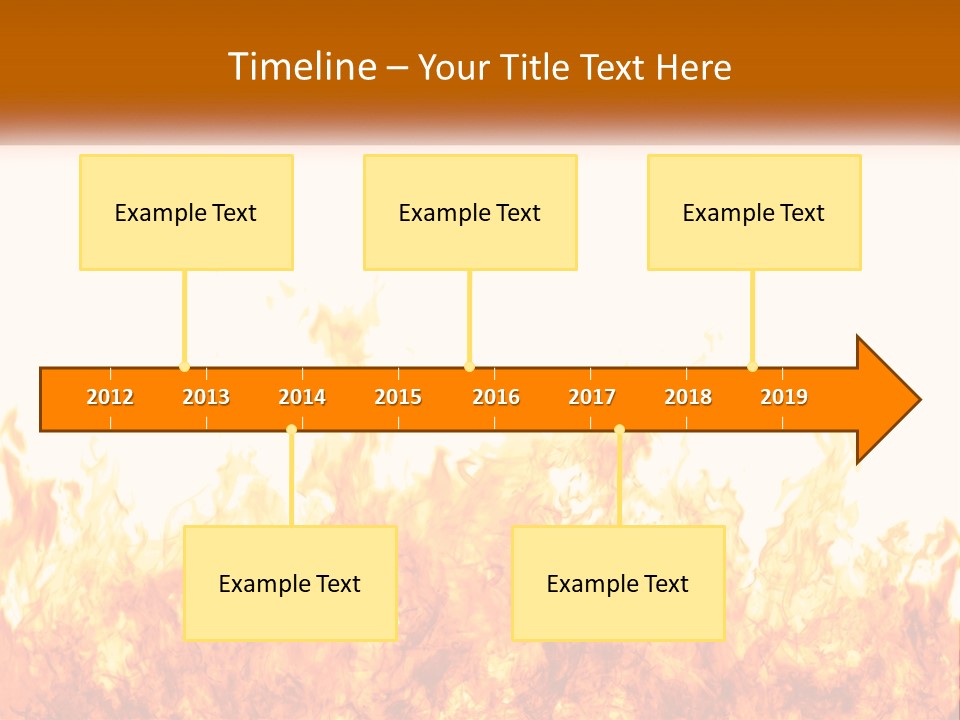 Timeline – Your Title Text Here

Example Text

Example Text

Example Text

2012 2013 2014 2015 2016 2017 2018 2019

Example Text

Example Text